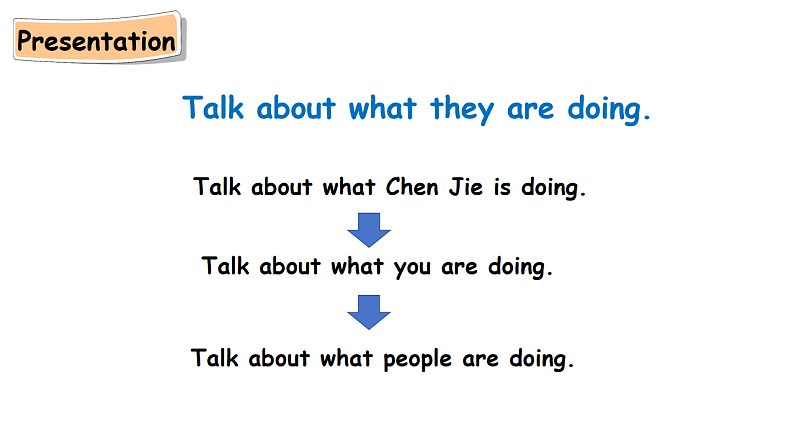 Presentation

Talk about what they are doing.

Talk about what Chen Jie is doing.

Talk about what you are doing.

Talk about what people are doing.